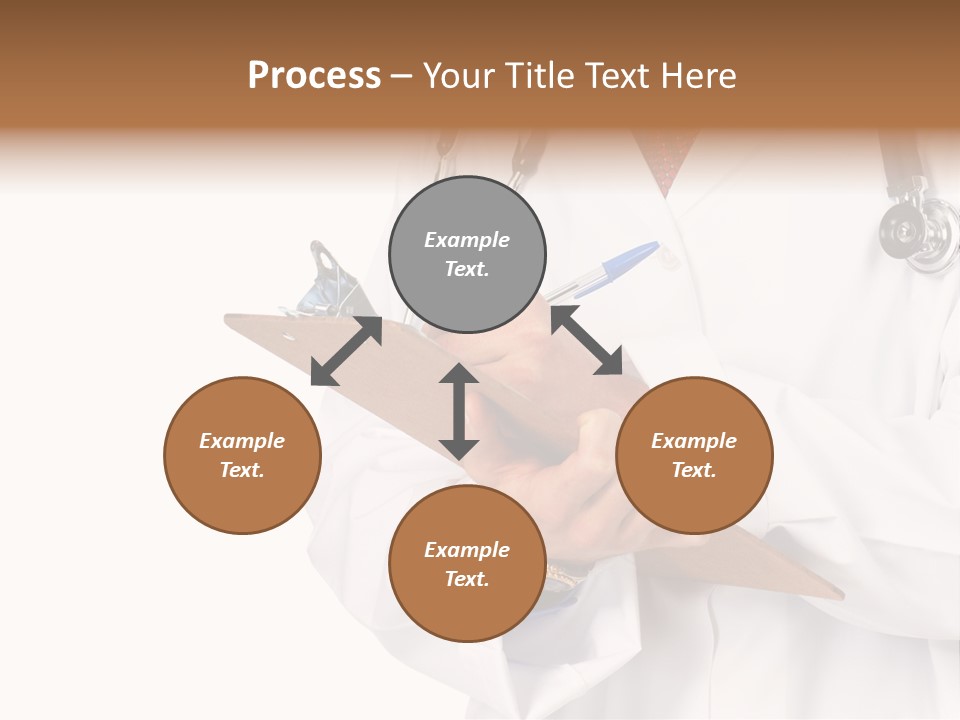 Process – Your Title Text Here

Example Text.

Example Text.

Example Text.

Example Text.